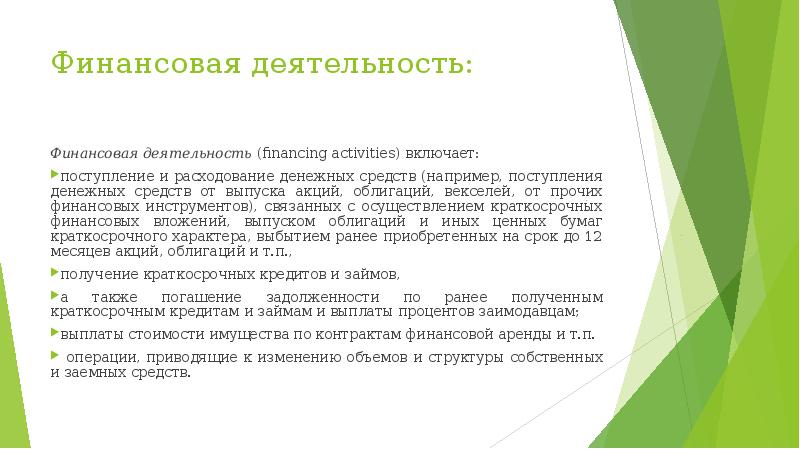 Финансовая деятельность:

Финансовая деятельность (financing activities) включает:

поступление и расходование денежных средств (например, поступления денежных средств от выпуска акций, облигаций, векселей, от прочих финансовых инструментов), связанных с осуществлением краткосрочных финансовых вложений, выпуском облигаций и иных ценных бумаг краткосрочного характера, выбытием ранее приобретенных на срок до 12 месяцев акций, облигаций и т.п.,

получение краткосрочных кредитов и займов,

а также погашение задолженности по ранее полученным краткосрочным кредитам и займам и выплаты процентов заимодавцам;

выплаты стоимости имущества по контрактам финансовой аренды и т.п.

операции, приводящие к изменению объемов и структуры собственных и заемных средств.